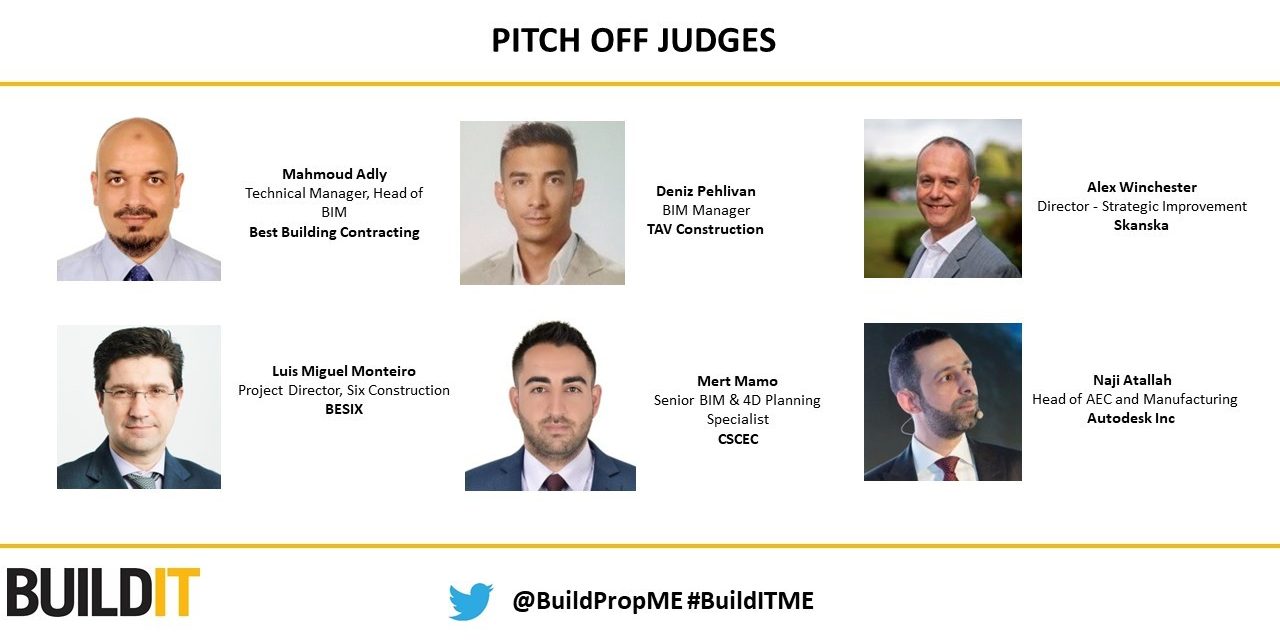 PITCH OFF JUDGES

Mahmoud Adly
Technical Manager, Head of BIM
Best Building Contracting

Deniz Pehlivan
BIM Manager
TAV Construction

Alex Winchester
Director - Strategic Improvement
Skanska

Luis Miguel Monteiro
Project Director, Six Construction
BESIX

Mert Mamo
Senior BIM & 4D Planning Specialist
CSCEC

Naji Atallah
Head of AEC and Manufacturing
Autodesk Inc

BUILDIT

@BuildPropME #BuildITME